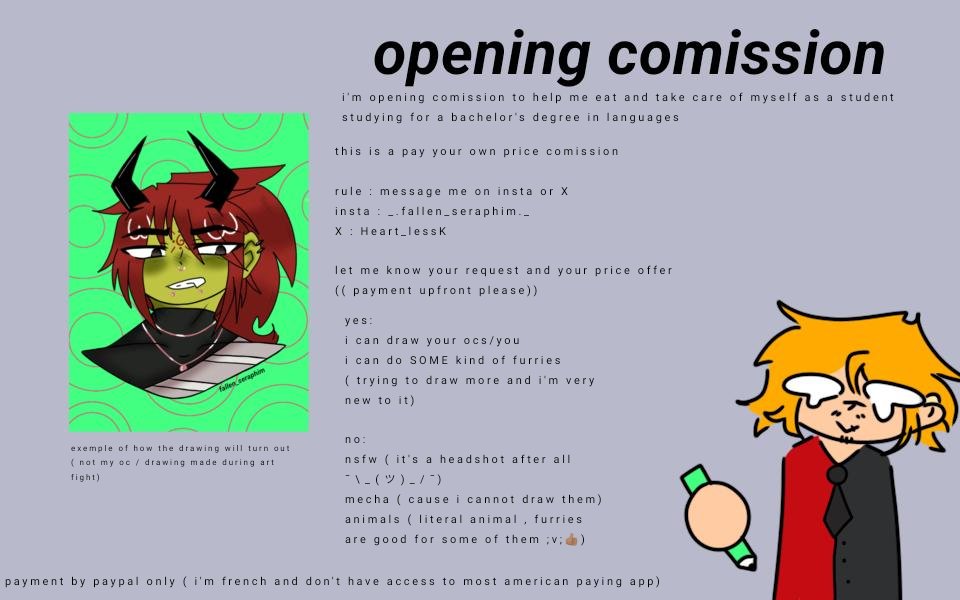 opening comission

i'm opening comission to help me eat and take care of myself as a student studying for a bachelor's degree in languages

this is a pay your own price comission

rule : message me on insta or X
insta : _.fallen_seraphim._
X : Heart_lessK

let me know your request and your price offer
(( payment upfront please))

yes:
i can draw your ocs/you
i can do SOME kind of furries
( trying to draw more and i'm very new to it)

no:
nsfw ( it's a headshot after all ¯\_(ツ)_/¯)
mecha ( cause i cannot draw them)
animals ( literal animal , furries are good for some of them ;v;👍🏾)

fallen_seraphim

exemple of how the drawing will turn out ( not my oc / drawing made during art fight)

payment by paypal only ( i'm french and don't have access to most american paying app)